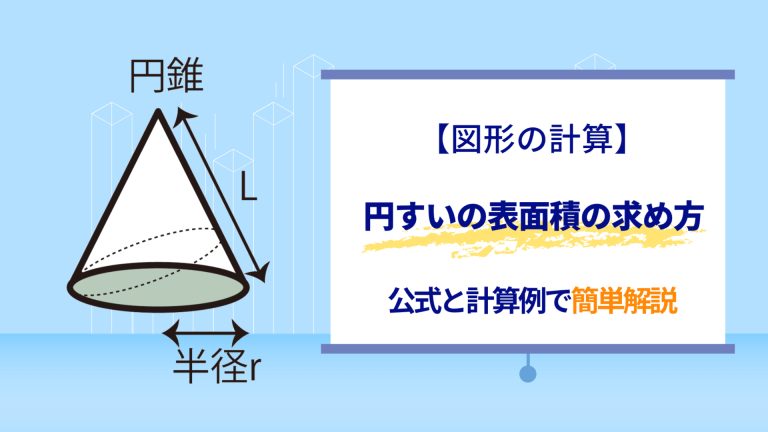 円錐

L

半径r

【図形の計算】

円すいの表面積の求め方

公式と計算例で簡単解説